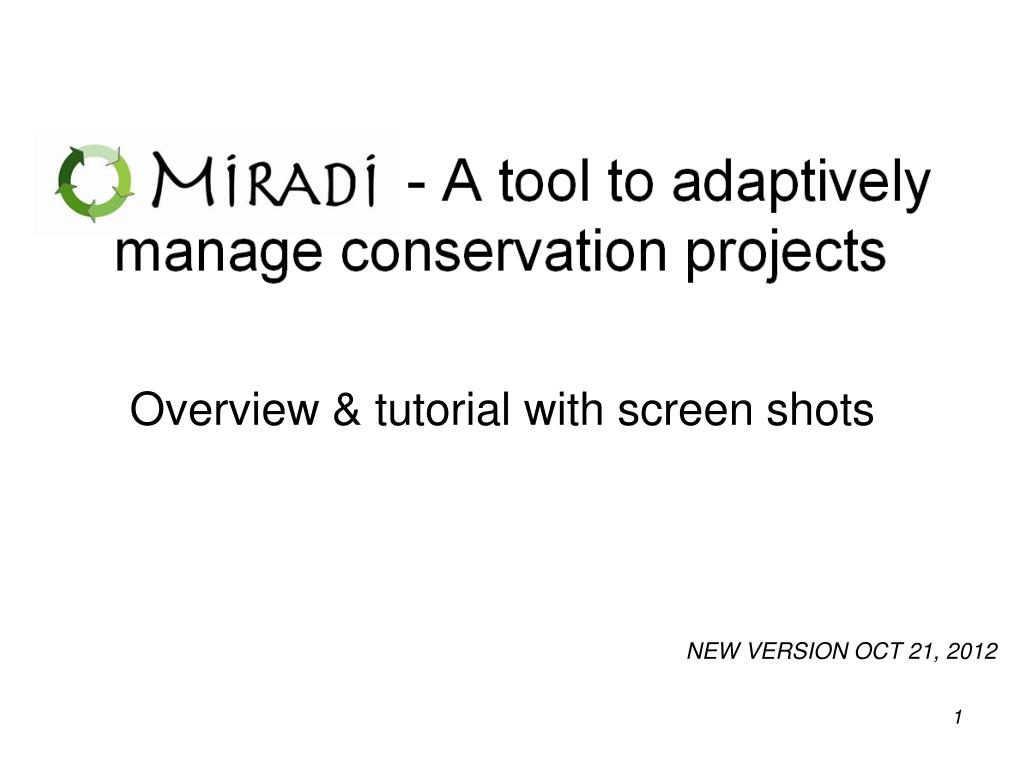 MIRADI - A tool to adaptively manage conservation projects

Overview & tutorial with screen shots

NEW VERSION OCT 21, 2012

1